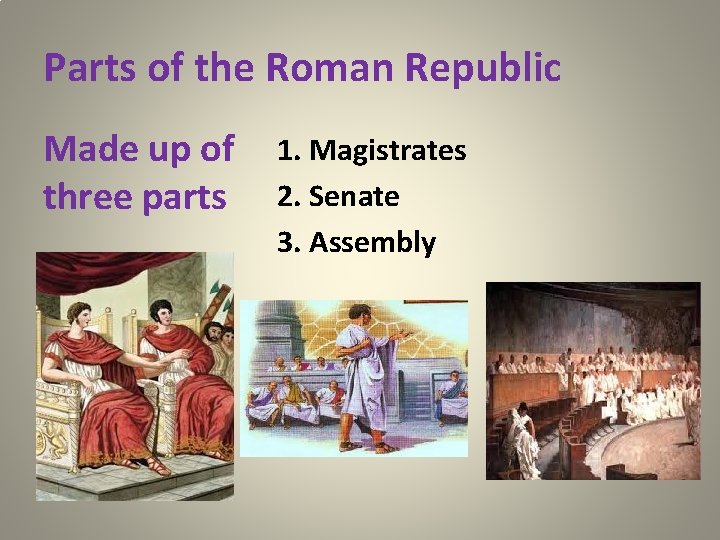 Parts of the Roman Republic

Made up of three parts

1. Magistrates
2. Senate
3. Assembly